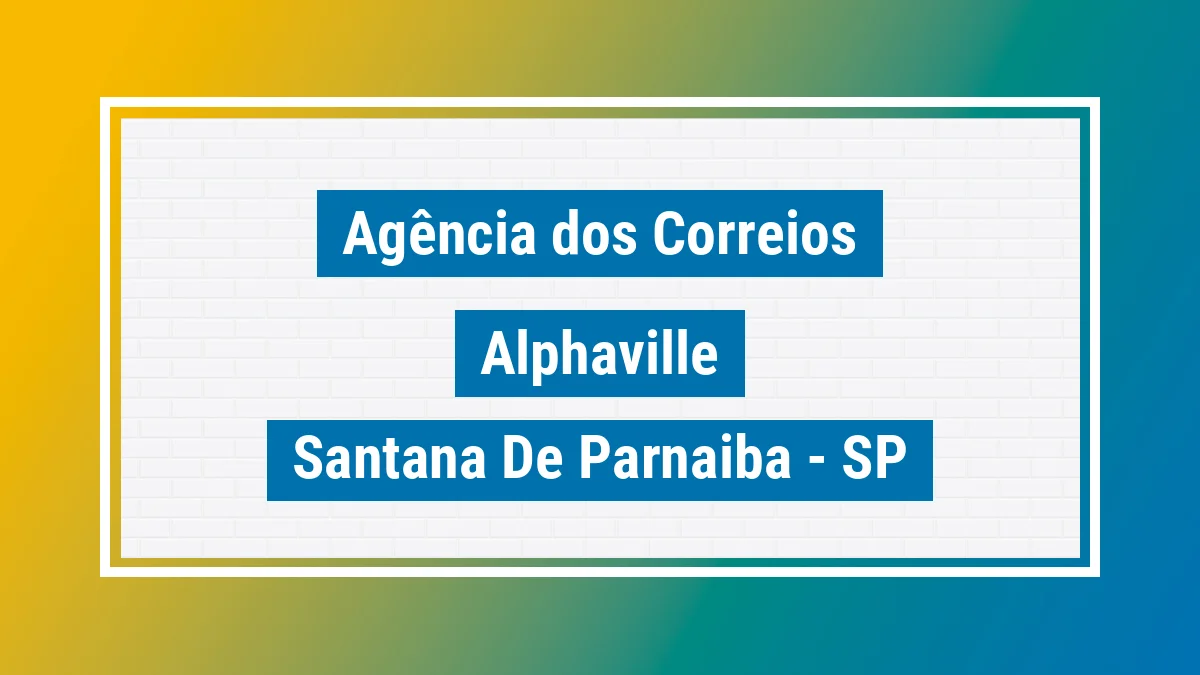 Agência dos Correios

Alphaville

Santana De Parnaiba - SP